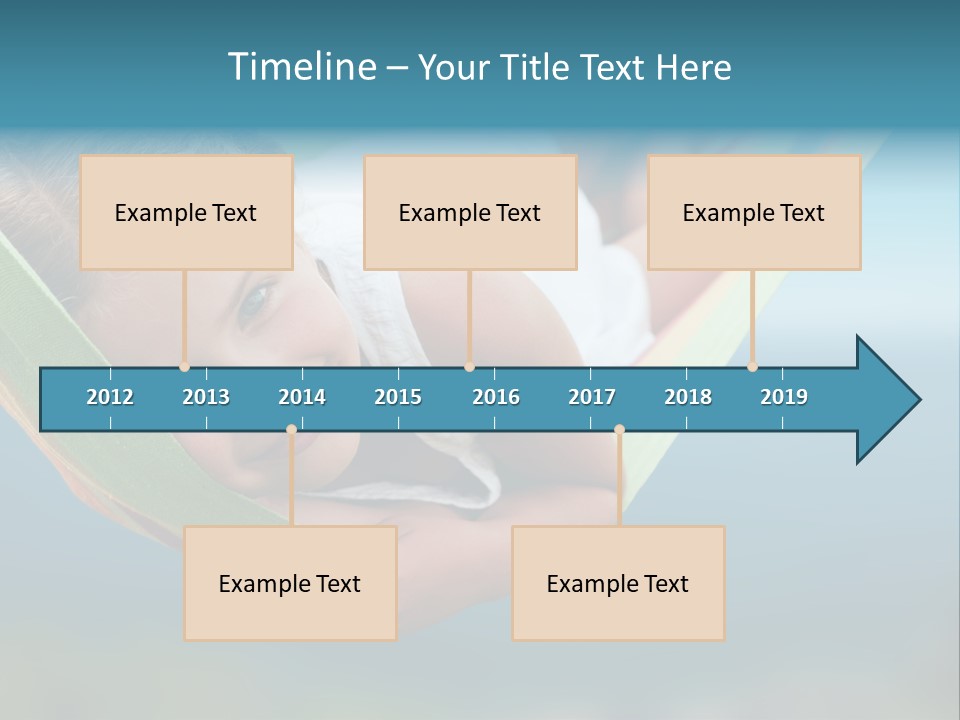 Timeline – Your Title Text Here

Example Text

Example Text

Example Text

2012 2013 2014 2015 2016 2017 2018 2019

Example Text

Example Text